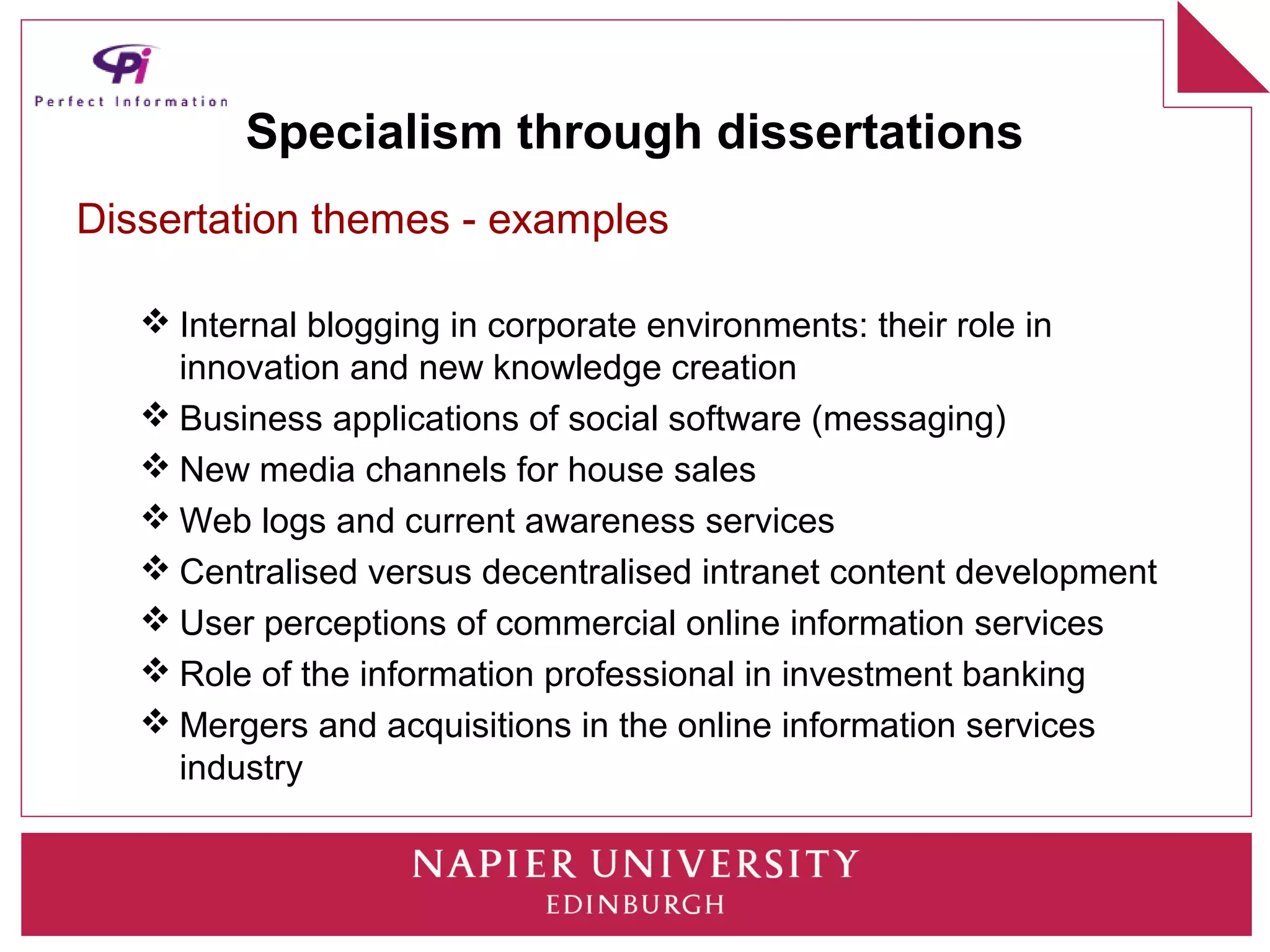 Pi
Perfect Information

Specialism through dissertations

Dissertation themes - examples

❖ Internal blogging in corporate environments: their role in innovation and new knowledge creation
❖ Business applications of social software (messaging)
❖ New media channels for house sales
❖ Web logs and current awareness services
❖ Centralised versus decentralised intranet content development
❖ User perceptions of commercial online information services
❖ Role of the information professional in investment banking
❖ Mergers and acquisitions in the online information services industry

NAPIER UNIVERSITY
EDINBURGH